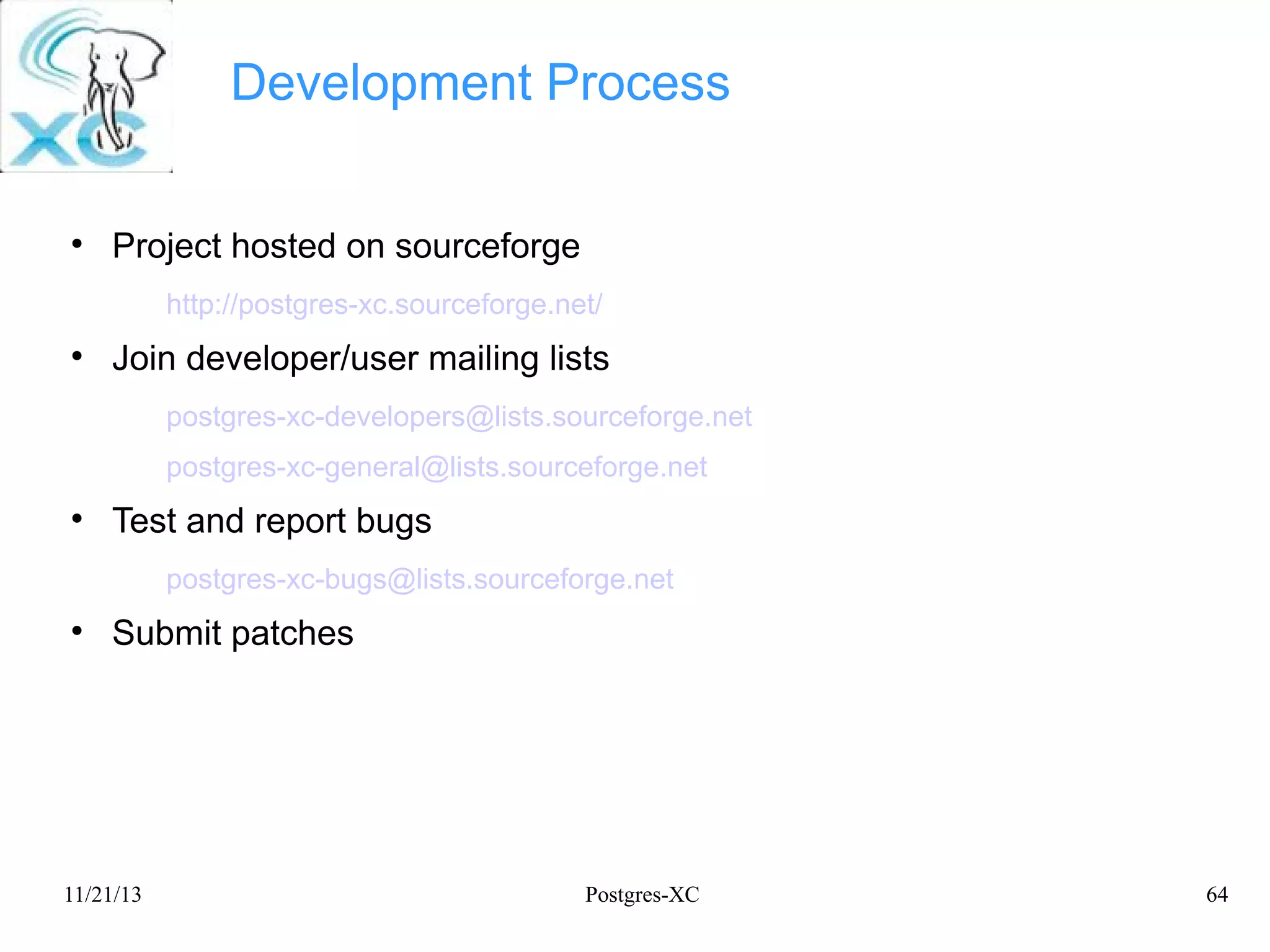 XC

Development Process

• Project hosted on sourceforge

http://postgres-xc.sourceforge.net/

• Join developer/user mailing lists

postgres-xc-developers@lists.sourceforge.net

postgres-xc-general@lists.sourceforge.net

• Test and report bugs

postgres-xc-bugs@lists.sourceforge.net

• Submit patches

11/21/13

Postgres-XC

64